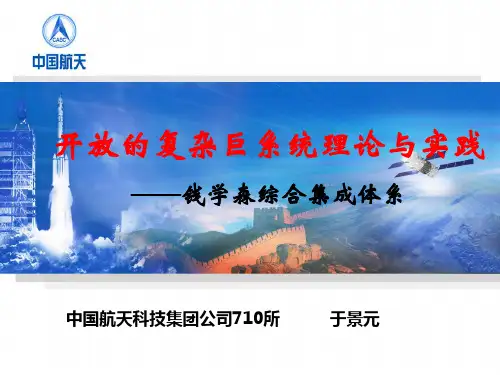 CASC
中国航天

开放的复杂巨系统理论与实践

——钱学森综合集成体系

中国航天科技集团公司710所　　于景元